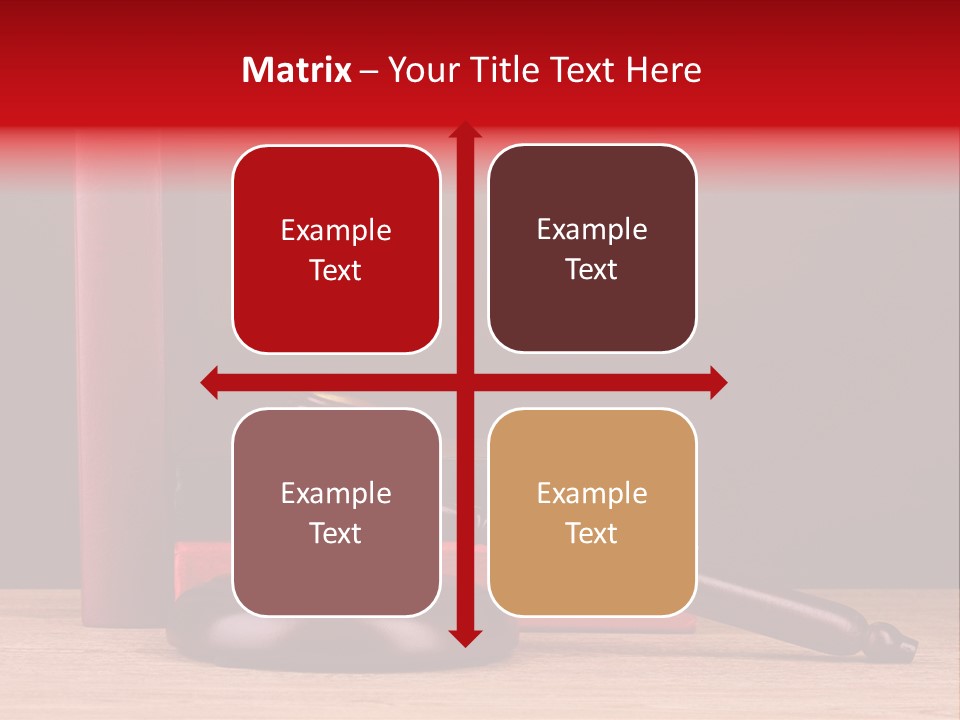 Matrix – Your Title Text Here

Example Text

Example Text

Example Text

Example Text